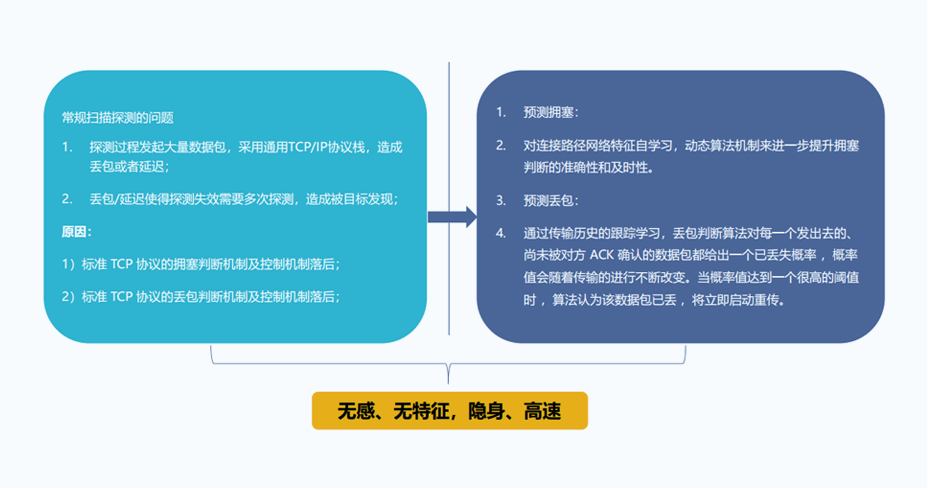 常规扫描探测的问题

1. 探测过程发起大量数据包，采用通用TCP/IP协议栈，造成丢包或者延迟；

2. 丢包/延迟使得探测失效需要多次探测，造成被目标发现；

原因：

1）标准 TCP 协议的拥塞判断机制及控制机制落后；

2）标准 TCP 协议的丢包判断机制及控制机制落后；

1. 预测拥塞：

2. 对连接路径网络特征自学习，动态算法机制来进一步提升拥塞判断的准确性和及时性。

3. 预测丢包：

4. 通过传输历史的跟踪学习，丢包判断算法对每一个发出去的、尚未被对方 ACK 确认的数据包都给出一个已丢失概率，概率值会随着传输的进行不断改变。当概率值达到一个很高的阈值时，算法认为该数据包已丢，将立即启动重传。

无感、无特征，隐身、高速